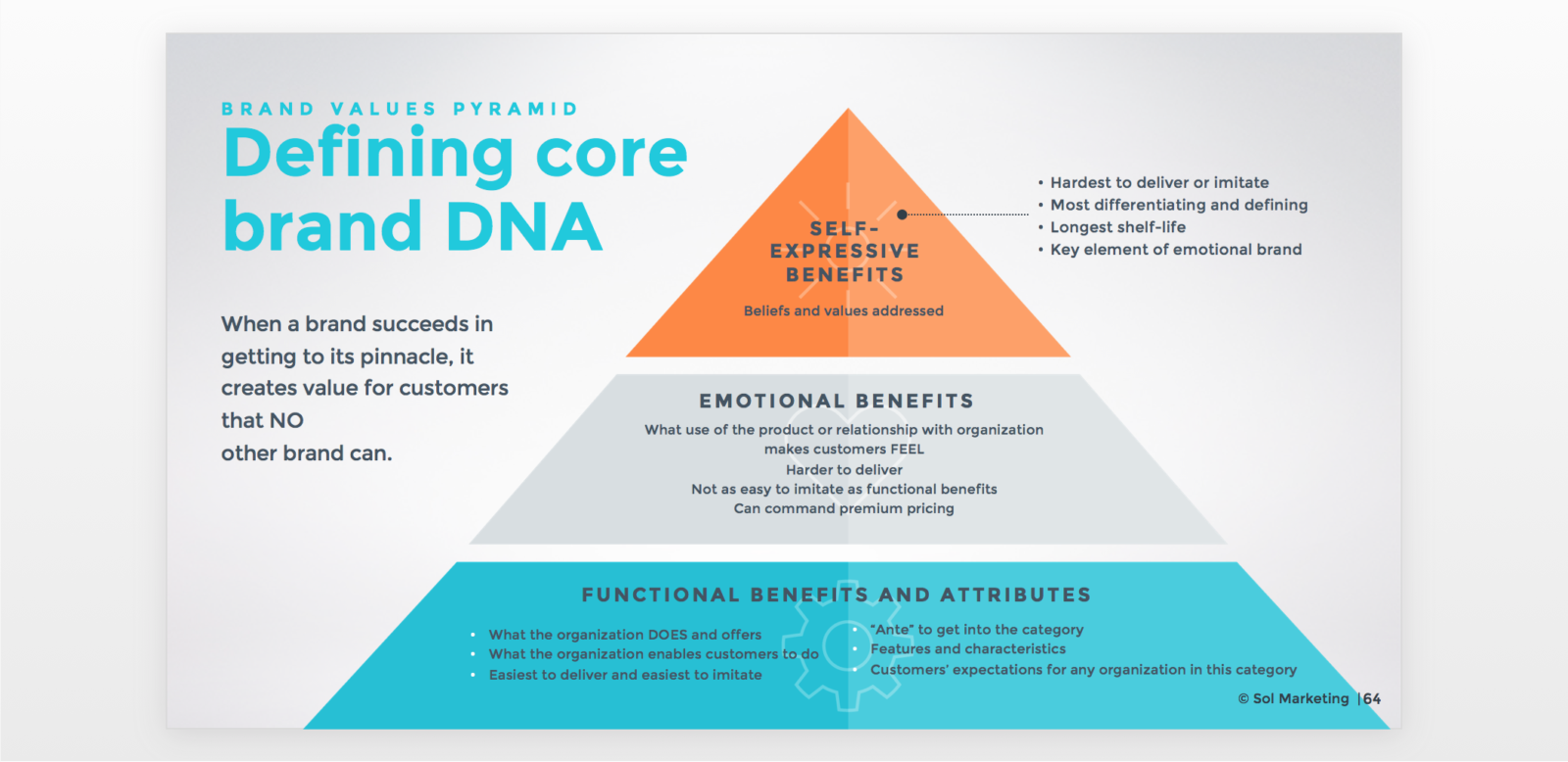 BRAND VALUES PYRAMID
Defining core brand DNA

When a brand succeeds in getting to its pinnacle, it creates value for customers that NO other brand can.

SELF-EXPRESSIVE BENEFITS
Beliefs and values addressed

• Hardest to deliver or imitate
• Most differentiating and defining
• Longest shelf-life
• Key element of emotional brand

EMOTIONAL BENEFITS
What use of the product or relationship with organization makes customers FEEL
Harder to deliver
Not as easy to imitate as functional benefits
Can command premium pricing

FUNCTIONAL BENEFITS AND ATTRIBUTES
• What the organization DOES and offers
• What the organization enables customers to do
• Easiest to deliver and easiest to imitate

• "Ante" to get into the category
• Features and characteristics
• Customers' expectations for any organization in this category

© Sol Marketing |64